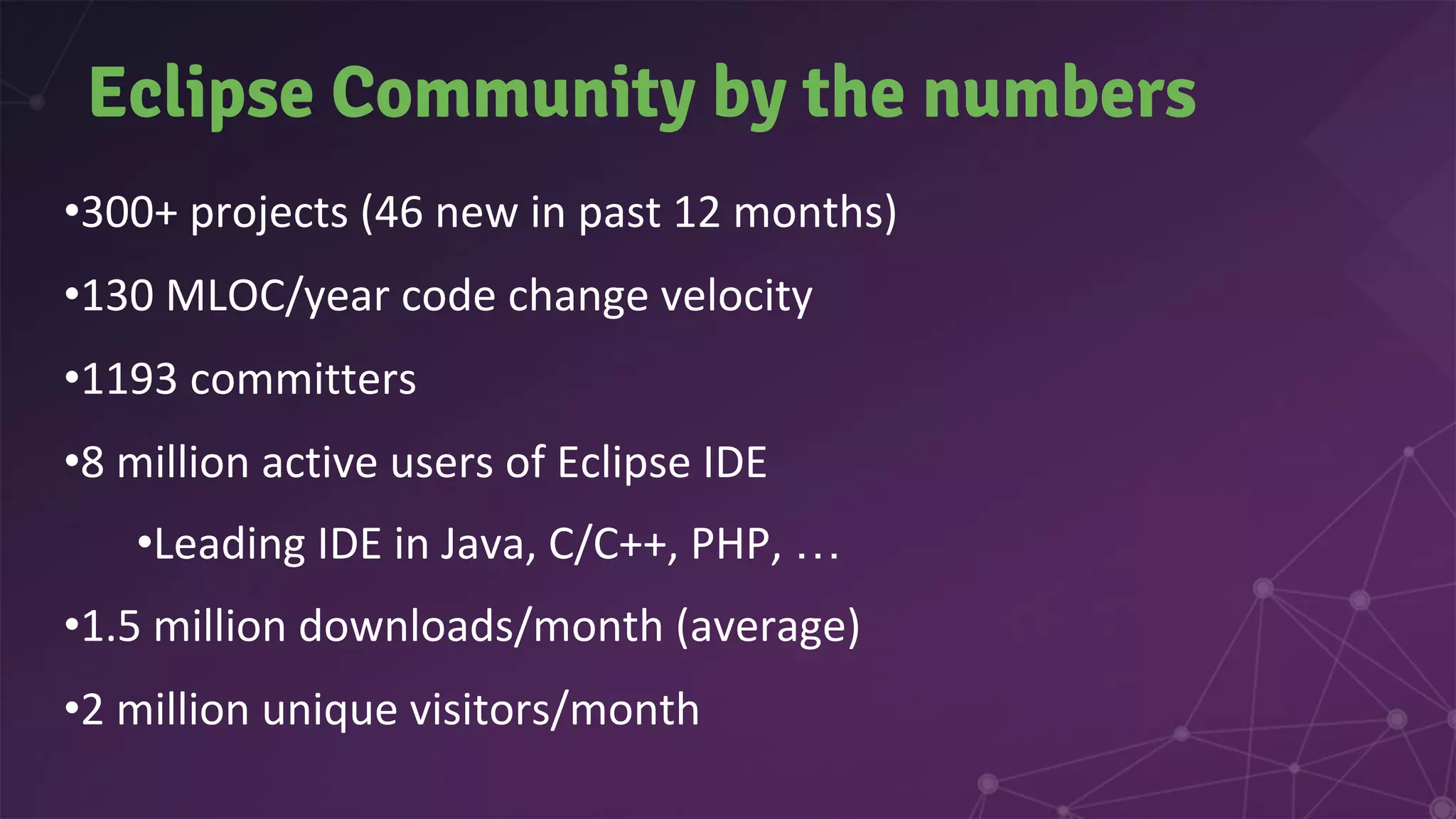 Eclipse Community by the numbers

•300+ projects (46 new in past 12 months)

•130 MLOC/year code change velocity

•1193 committers

•8 million active users of Eclipse IDE

•Leading IDE in Java, C/C++, PHP, …

•1.5 million downloads/month (average)

•2 million unique visitors/month